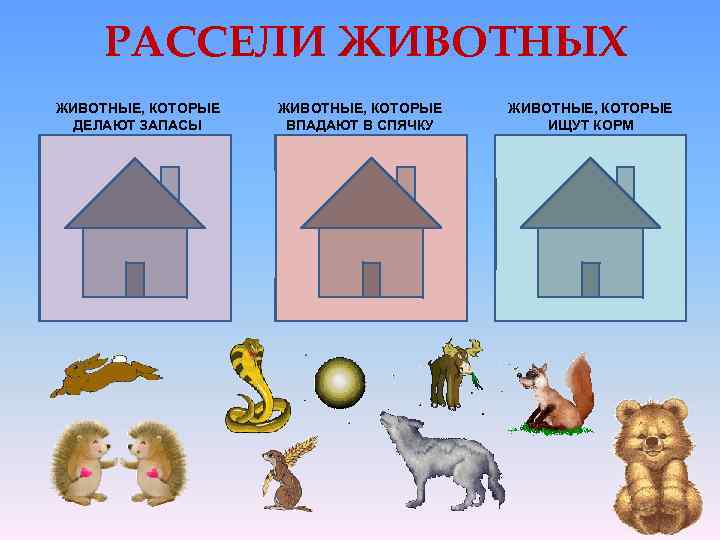 РАССЕЛИ ЖИВОТНЫХ

ЖИВОТНЫЕ, КОТОРЫЕ ДЕЛАЮТ ЗАПАСЫ

ЖИВОТНЫЕ, КОТОРЫЕ ВПАДАЮТ В СПЯЧКУ

ЖИВОТНЫЕ, КОТОРЫЕ ИЩУТ КОРМ